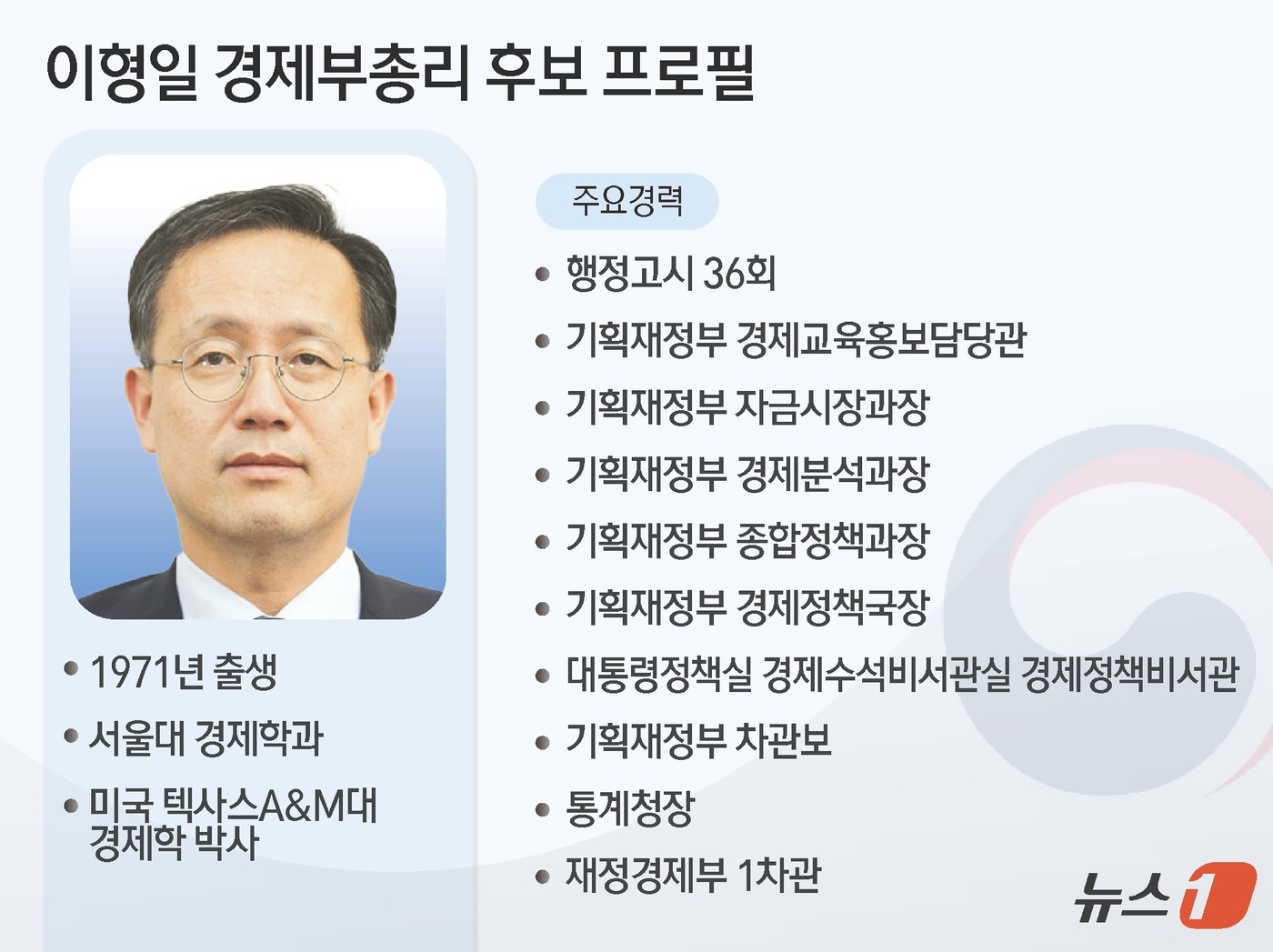 이형일 경제부총리 후보 프로필

• 1971년 출생
• 서울대 경제학과
• 미국 텍사스A&M대 경제학 박사

주요경력

• 행정고시 36회
• 기획재정부 경제교육홍보담당관
• 기획재정부 자금시장과장
• 기획재정부 경제분석과장
• 기획재정부 종합정책과장
• 기획재정부 경제정책국장
• 대통령정책실 경제수석비서관실 경제정책비서관
• 기획재정부 차관보
• 통계청장
• 재정경제부 1차관

뉴스1